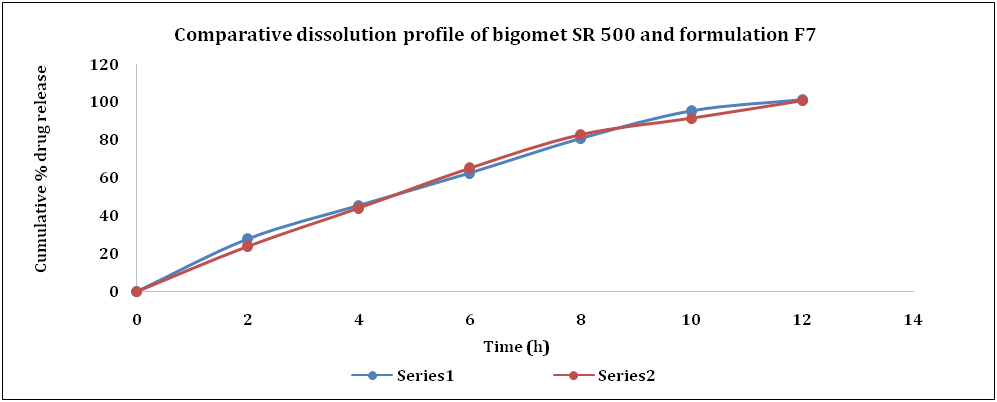 Comparative dissolution profile of bigomet SR 500 and formulation F7

Cumulative % drug release

120
100
80
60
40
20
0

0 2 4 6 8 10 12 14

Time (h)

Series1 Series2